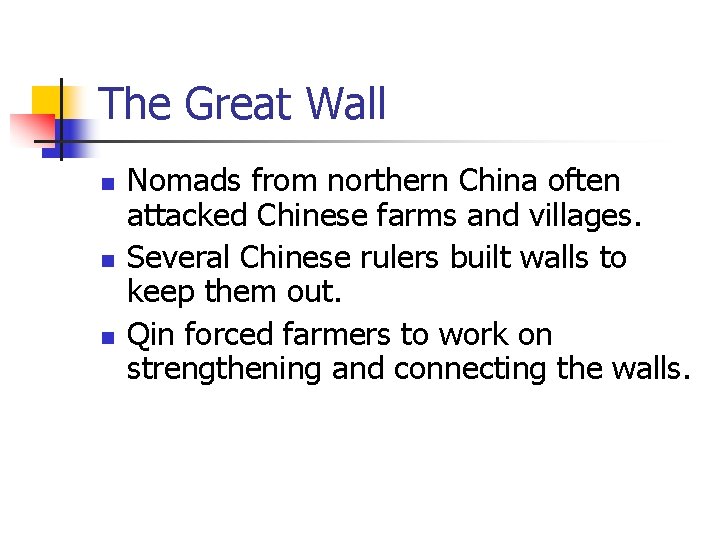 The Great Wall

- Nomads from northern China often attacked Chinese farms and villages.
- Several Chinese rulers built walls to keep them out.
- Qin forced farmers to work on strengthening and connecting the walls.